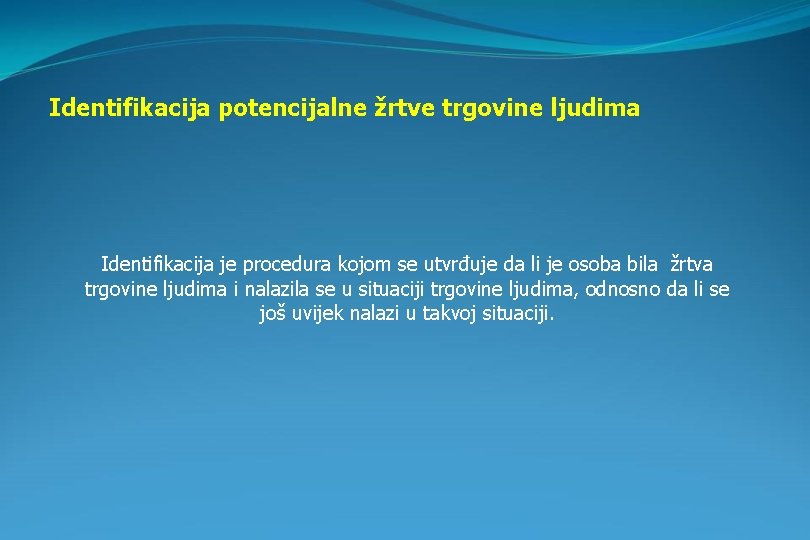 Identifikacija potencijalne žrtve trgovine ljudima

Identifikacija je procedura kojom se utvrđuje da li je osoba bila žrtva trgovine ljudima i nalazila se u situaciji trgovine ljudima, odnosno da li se još uvijek nalazi u takvoj situaciji.